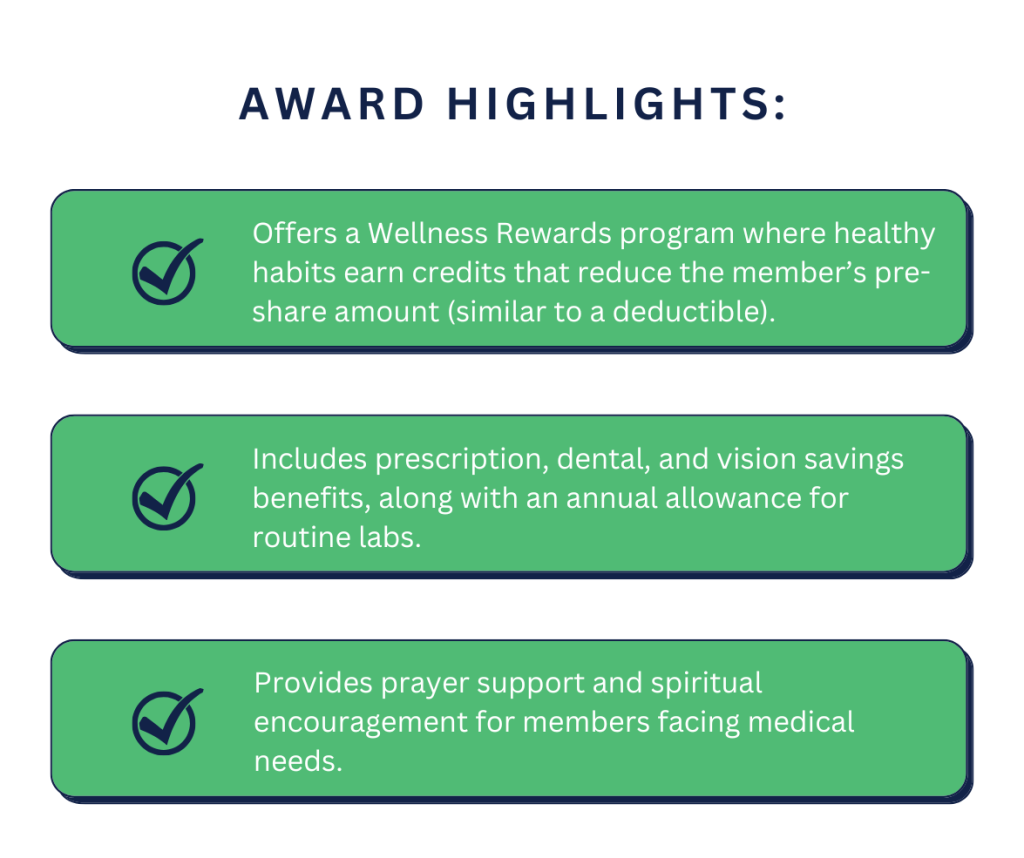 AWARD HIGHLIGHTS:

Offers a Wellness Rewards program where healthy habits earn credits that reduce the member's pre-share amount (similar to a deductible).

Includes prescription, dental, and vision savings benefits, along with an annual allowance for routine labs.

Provides prayer support and spiritual encouragement for members facing medical needs.